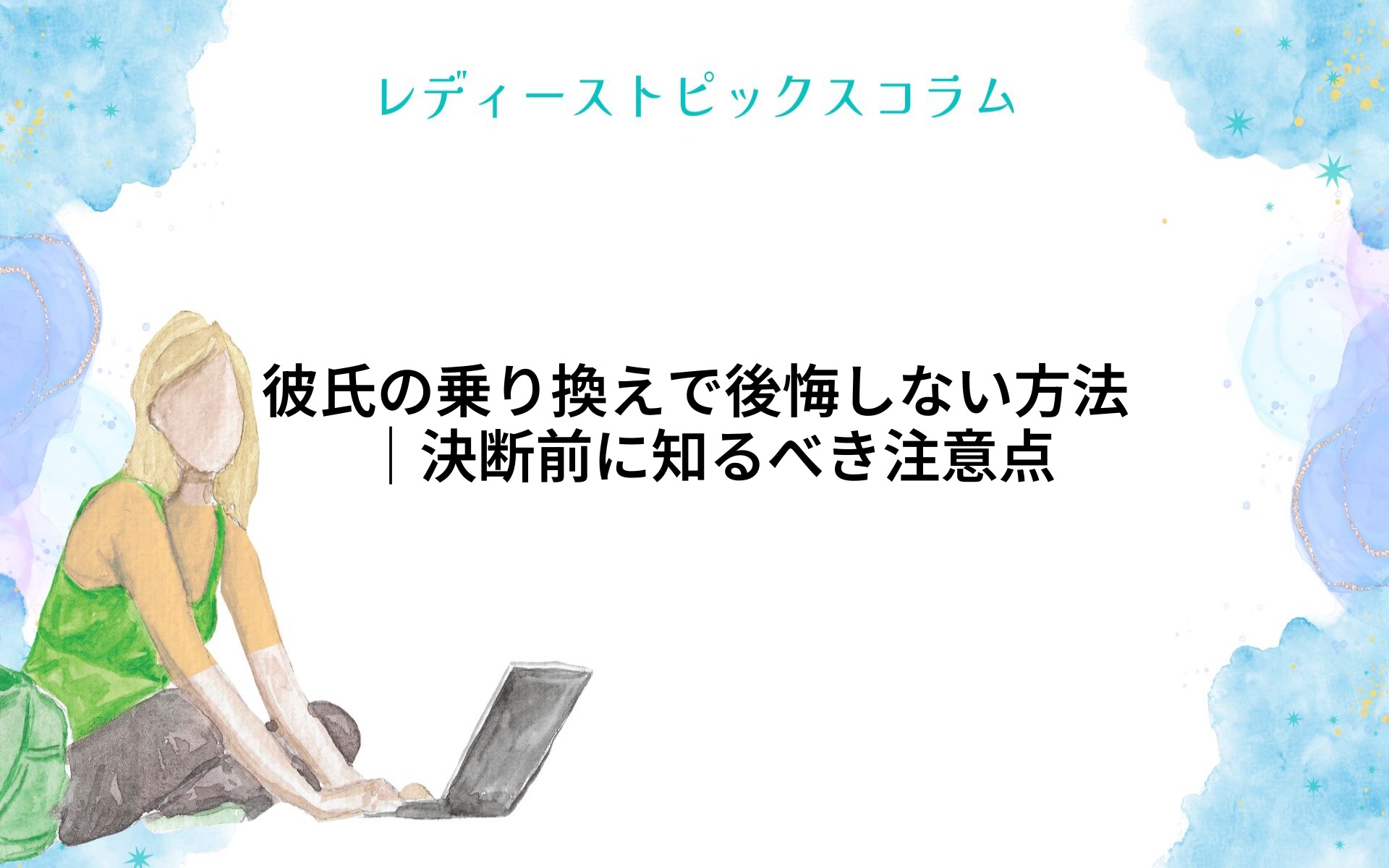 レディーストピックスコラム

彼氏の乗り換えで後悔しない方法｜決断前に知るべき注意点